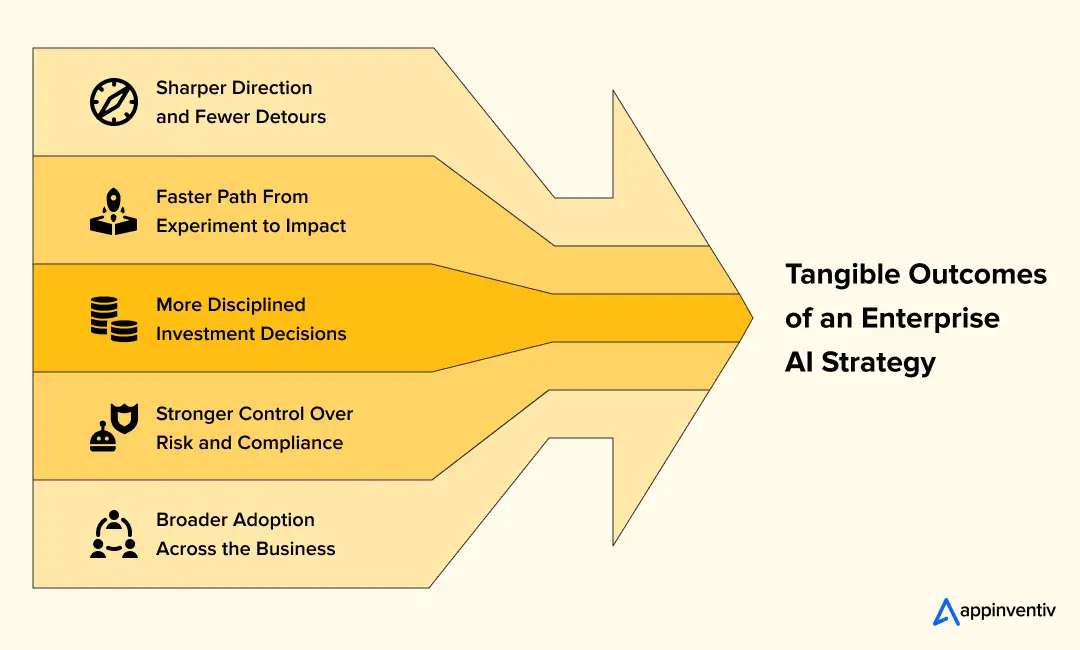 Sharper Direction and Fewer Detours

Faster Path From Experiment to Impact

More Disciplined Investment Decisions

Stronger Control Over Risk and Compliance

Broader Adoption Across the Business

Tangible Outcomes of an Enterprise AI Strategy

appinventiv